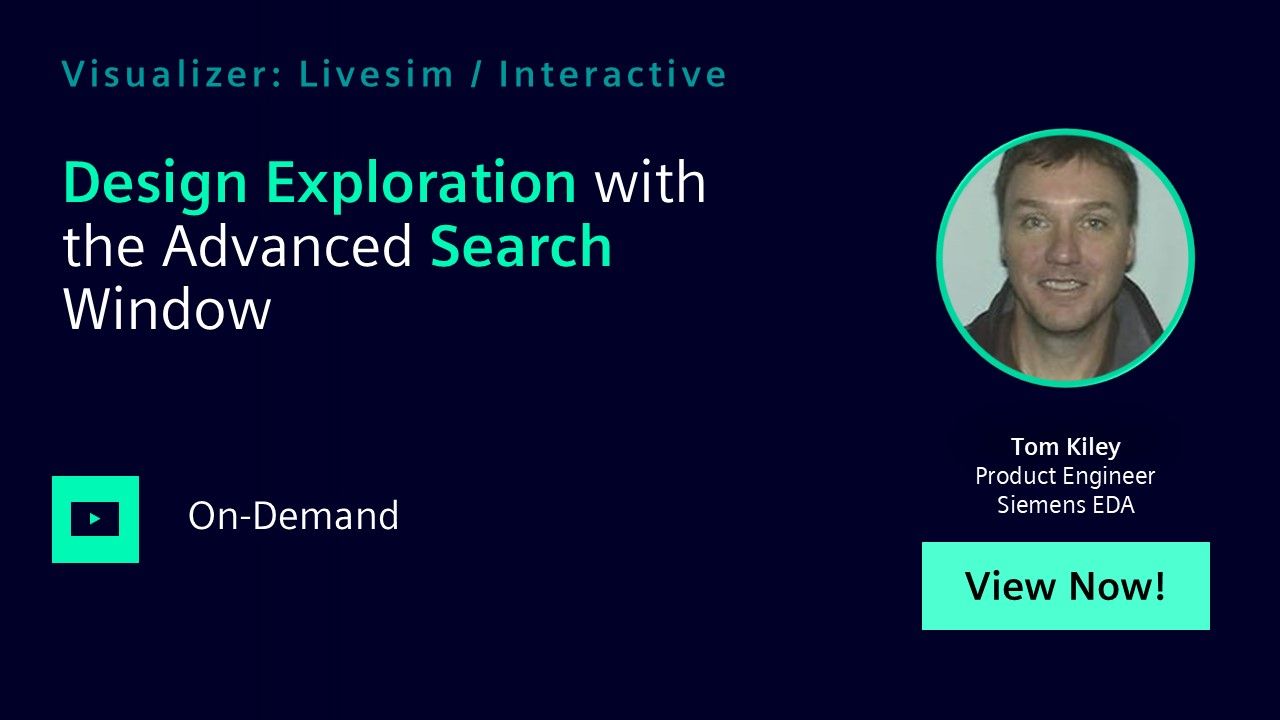 Visualizer: Livesim / Interactive

Design Exploration with the Advanced Search Window

On-Demand

Tom Kiley
Product Engineer
Siemens EDA

View Now!